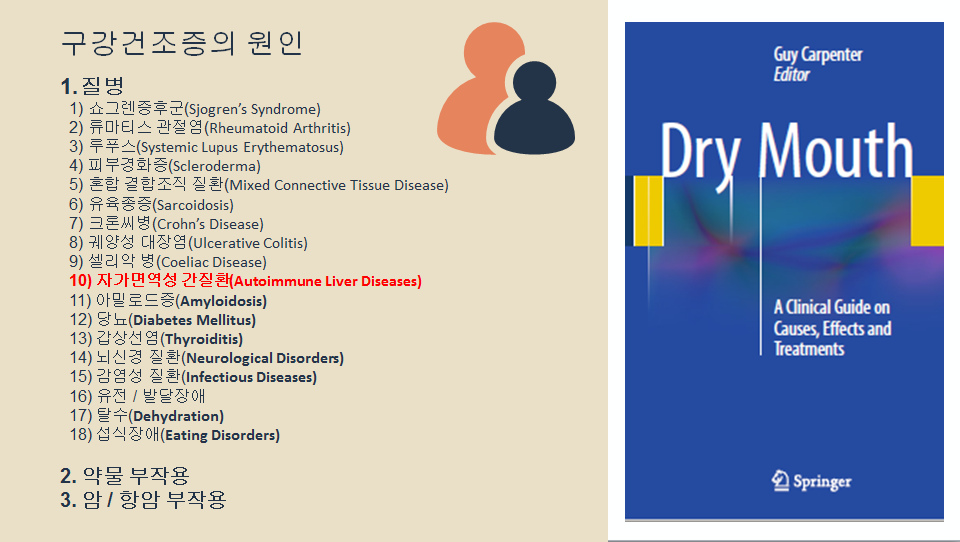 구강건조증의 원인

1. 질병
1) 쇼그렌증후군(Sjogren's Syndrome)
2) 류마티스 관절염(Rheumatoid Arthritis)
3) 루푸스(Systemic Lupus Erythematosus)
4) 피부경화증(Scleroderma)
5) 혼합 결합조직 질환(Mixed Connective Tissue Disease)
6) 유육종증(Sarcoidosis)
7) 크론씨병(Crohn's Disease)
8) 궤양성 대장염(Ulcerative Colitis)
9) 셀리악 병(Coeliac Disease)
10) 자가면역성 간질환(Autoimmune Liver Diseases)
11) 아밀로드증(Amyloidosis)
12) 당뇨(Diabetes Mellitus)
13) 갑상선염(Thyroiditis)
14) 뇌신경 질환(Neurological Disorders)
15) 감염성 질환(Infectious Diseases)
16) 유전 / 발달장애
17) 탈수(Dehydration)
18) 섭식장애(Eating Disorders)

2. 약물 부작용
3. 암 / 항암 부작용

Guy Carpenter
Editor

Dry Mouth

A Clinical Guide on Causes, Effects and Treatments

Springer